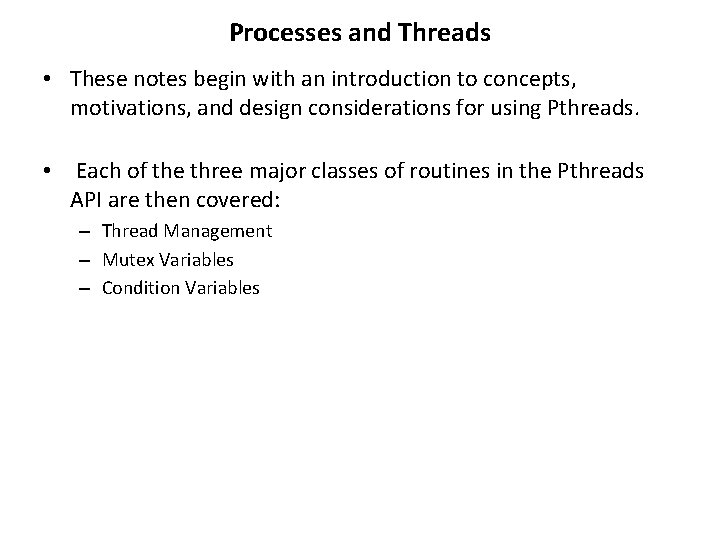 Processes and Threads

• These notes begin with an introduction to concepts, motivations, and design considerations for using Pthreads.

• Each of the three major classes of routines in the Pthreads API are then covered:

– Thread Management
– Mutex Variables
– Condition Variables